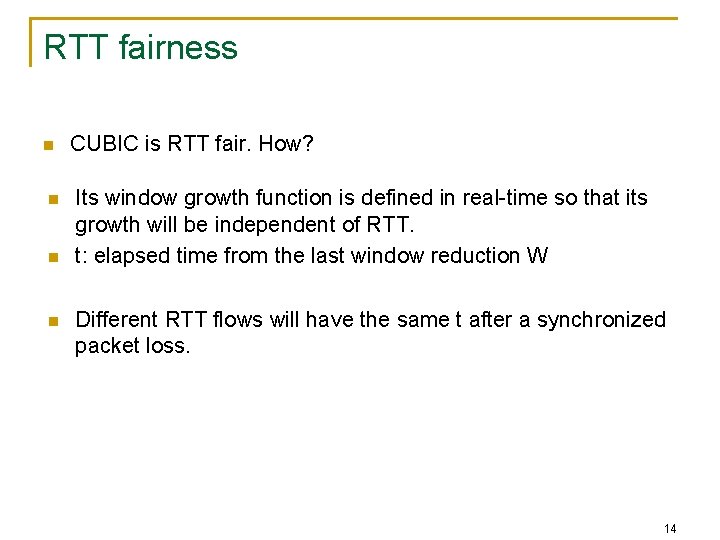 RTT fairness

CUBIC is RTT fair. How?

Its window growth function is defined in real-time so that its growth will be independent of RTT.

t: elapsed time from the last window reduction W

Different RTT flows will have the same t after a synchronized packet loss.

14